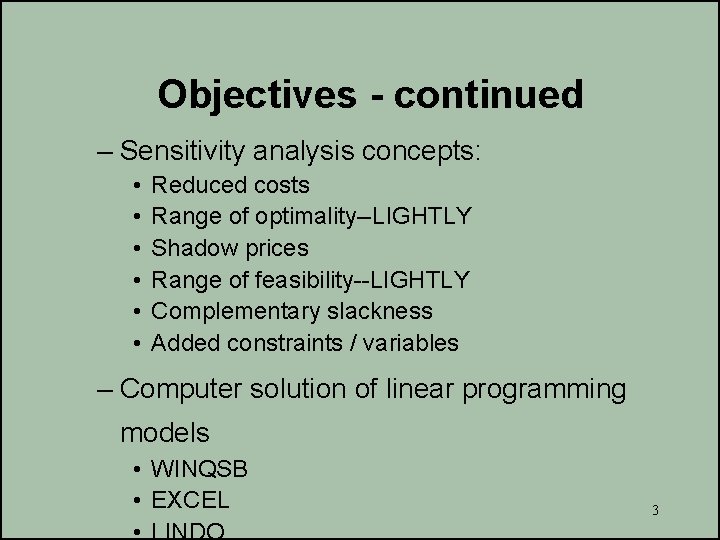 Objectives - continued

– Sensitivity analysis concepts:

• Reduced costs
• Range of optimality–LIGHTLY
• Shadow prices
• Range of feasibility--LIGHTLY
• Complementary slackness
• Added constraints / variables

– Computer solution of linear programming models

• WINQSB
• EXCEL
• LINDO

3